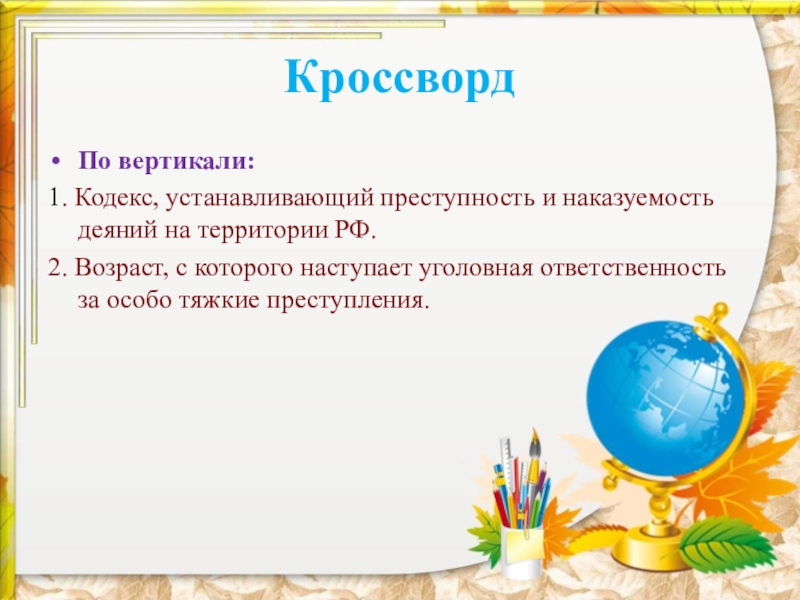 Кроссворд

• По вертикали:

1. Кодекс, устанавливающий преступность и наказуемость деяний на территории РФ.

2. Возраст, с которого наступает уголовная ответственность за особо тяжкие преступления.